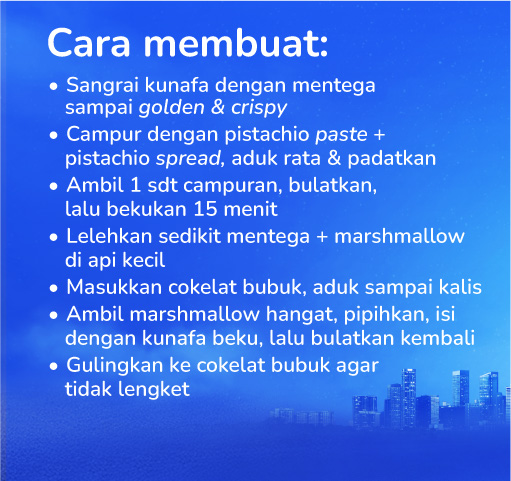 Cara membuat:

• Sangrai kunafa dengan mentega sampai golden & crispy
• Campur dengan pistachio paste + pistachio spread, aduk rata & padatkan
• Ambil 1 sdt campuran, bulatkan, lalu bekukan 15 menit
• Lelehkan sedikit mentega + marshmallow di api kecil
• Masukkan cokelat bubuk, aduk sampai kalis
• Ambil marshmallow hangat, pipihkan, isi dengan kunafa beku, lalu bulatkan kembali
• Gulingkan ke cokelat bubuk agar tidak lengket